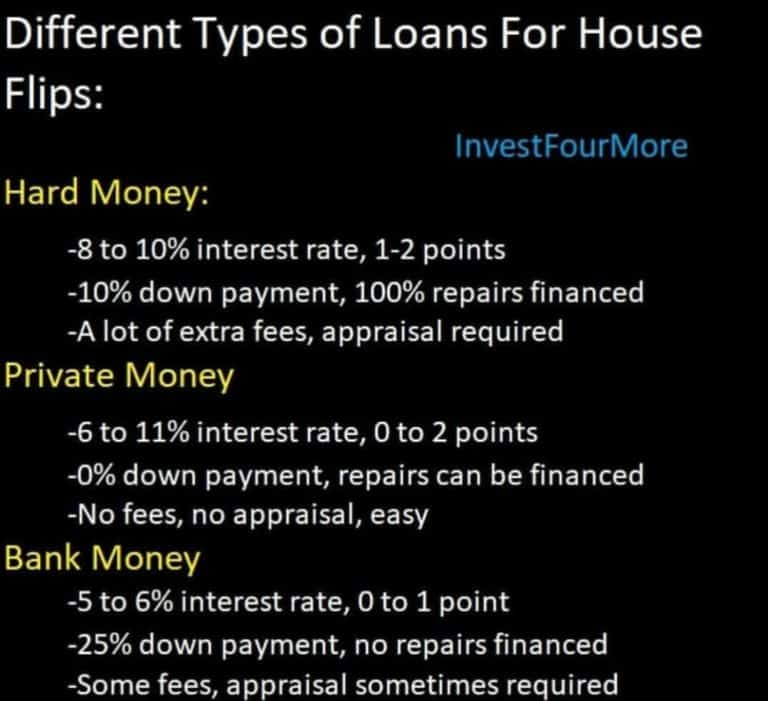 Different Types of Loans For House Flips:

InvestFourMore

Hard Money:

-8 to 10% interest rate, 1-2 points
-10% down payment, 100% repairs financed
-A lot of extra fees, appraisal required

Private Money

-6 to 11% interest rate, 0 to 2 points
-0% down payment, repairs can be financed
-No fees, no appraisal, easy

Bank Money

-5 to 6% interest rate, 0 to 1 point
-25% down payment, no repairs financed
-Some fees, appraisal sometimes required